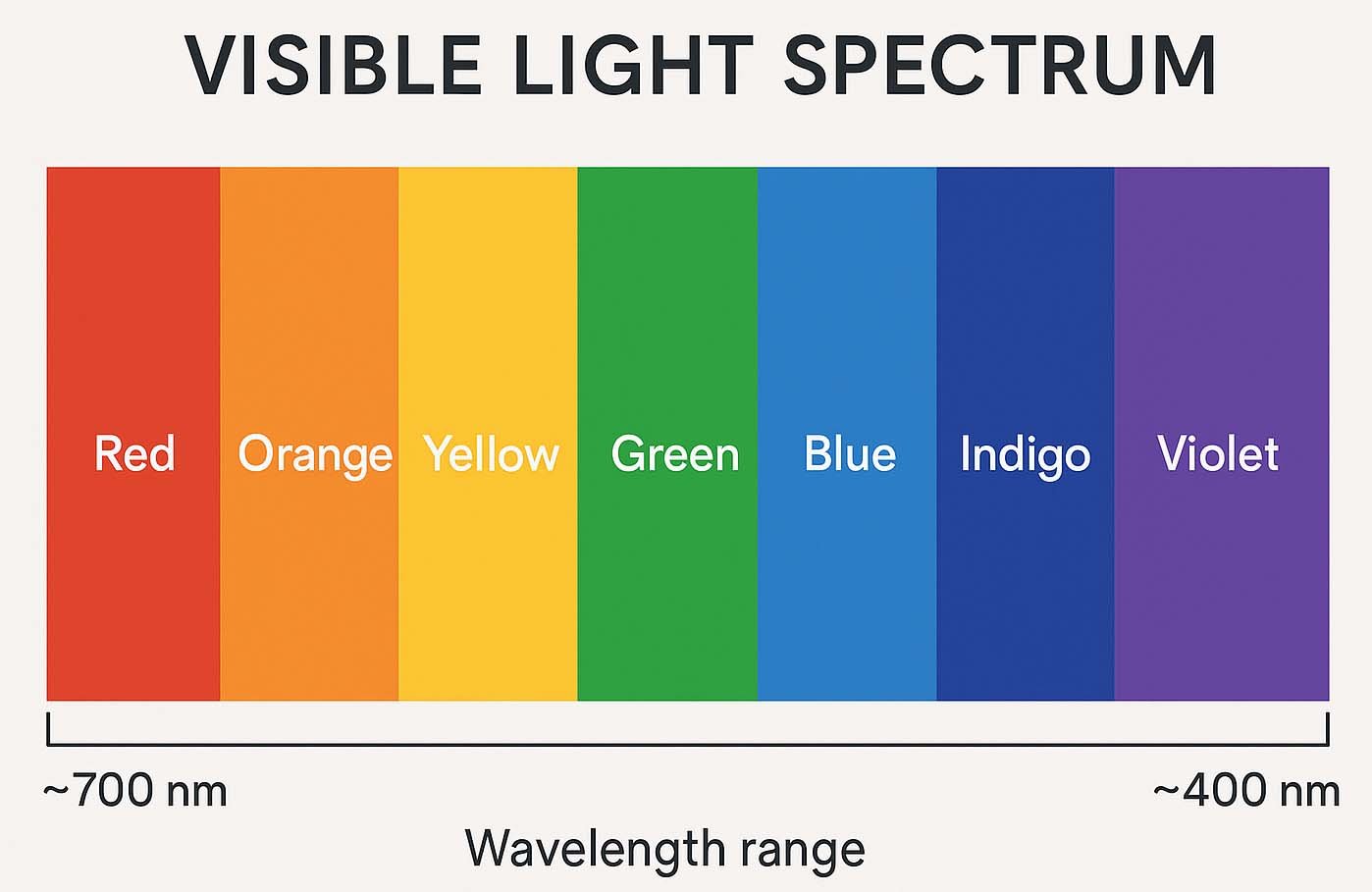 VISIBLE LIGHT SPECTRUM

Red Orange Yellow Green Blue Indigo Violet

~700 nm

~400 nm

Wavelength range